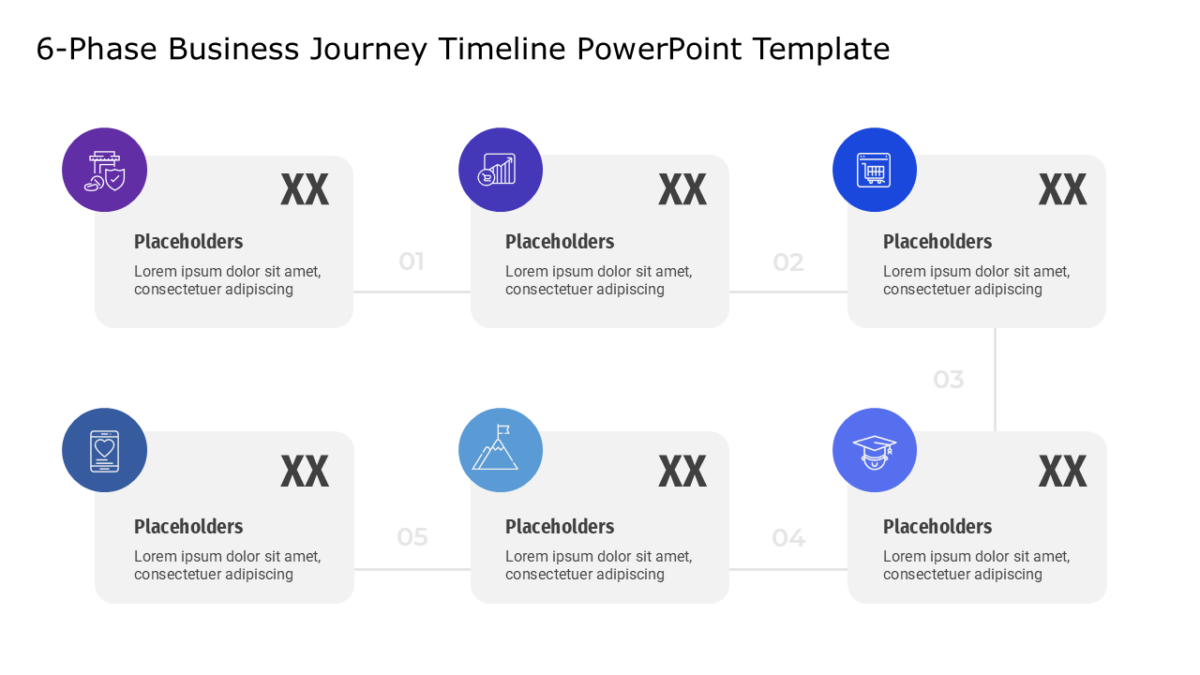 6-Phase Business Journey Timeline PowerPoint Template

XX

Placeholders

Lorem ipsum dolor sit amet, consectetuer adipiscing

01

XX

Placeholders

Lorem ipsum dolor sit amet, consectetuer adipiscing

02

XX

Placeholders

Lorem ipsum dolor sit amet, consectetuer adipiscing

03

XX

Placeholders

Lorem ipsum dolor sit amet, consectetuer adipiscing

05

XX

Placeholders

Lorem ipsum dolor sit amet, consectetuer adipiscing

04

XX

Placeholders

Lorem ipsum dolor sit amet, consectetuer adipiscing